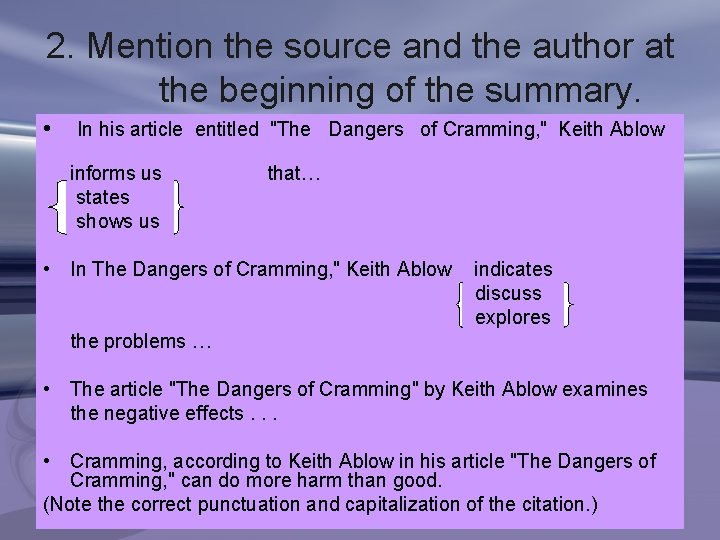 2. Mention the source and the author at the beginning of the summary.

• In his article entitled "The Dangers of Cramming," Keith Ablow

informs us that…
states
shows us

• In The Dangers of Cramming," Keith Ablow indicates
discuss
explores
the problems …

• The article "The Dangers of Cramming" by Keith Ablow examines the negative effects . . .

• Cramming, according to Keith Ablow in his article "The Dangers of Cramming," can do more harm than good.

(Note the correct punctuation and capitalization of the citation.)